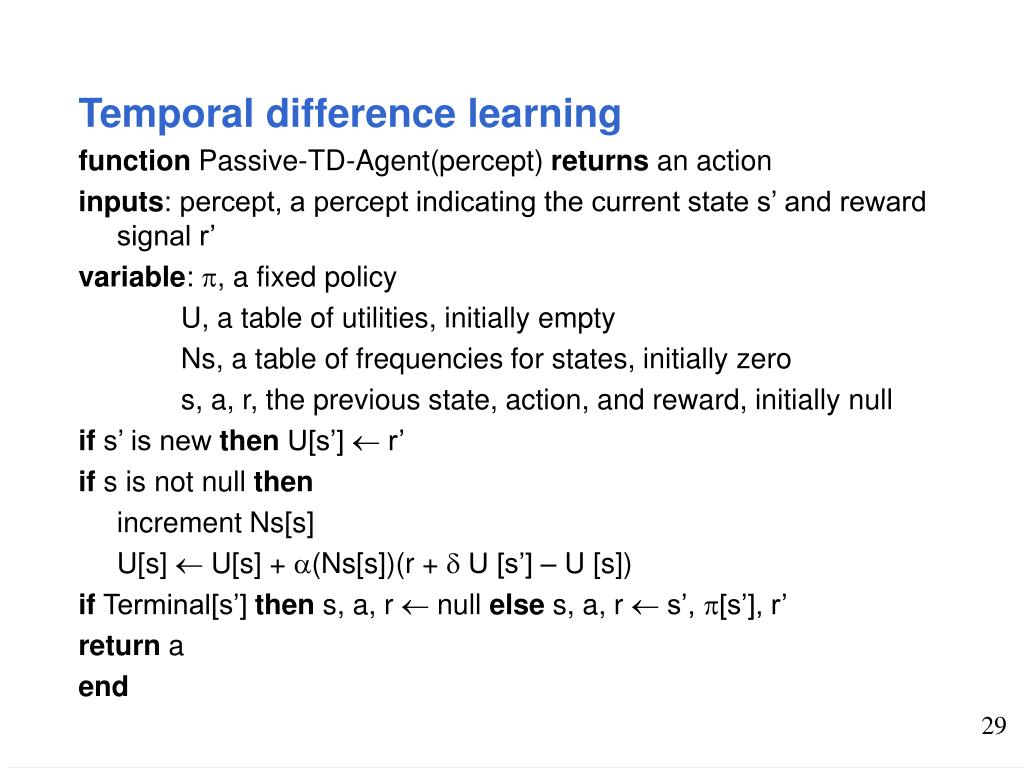 Temporal difference learning

function Passive-TD-Agent(percept) returns an action

inputs: percept, a percept indicating the current state s’ and reward signal r’

variable: $\pi$, a fixed policy

U, a table of utilities, initially empty

Ns, a table of frequencies for states, initially zero

s, a, r, the previous state, action, and reward, initially null

if s’ is new then U[s’] $\leftarrow$ r’

if s is not null then

increment Ns[s]

U[s] $\leftarrow$ U[s] + $\alpha$(Ns[s])(r + $\delta$ U [s’] – U [s])

if Terminal[s’] then s, a, r $\leftarrow$ null else s, a, r $\leftarrow$ s’, $\pi$[s’], r’

return a

end

29